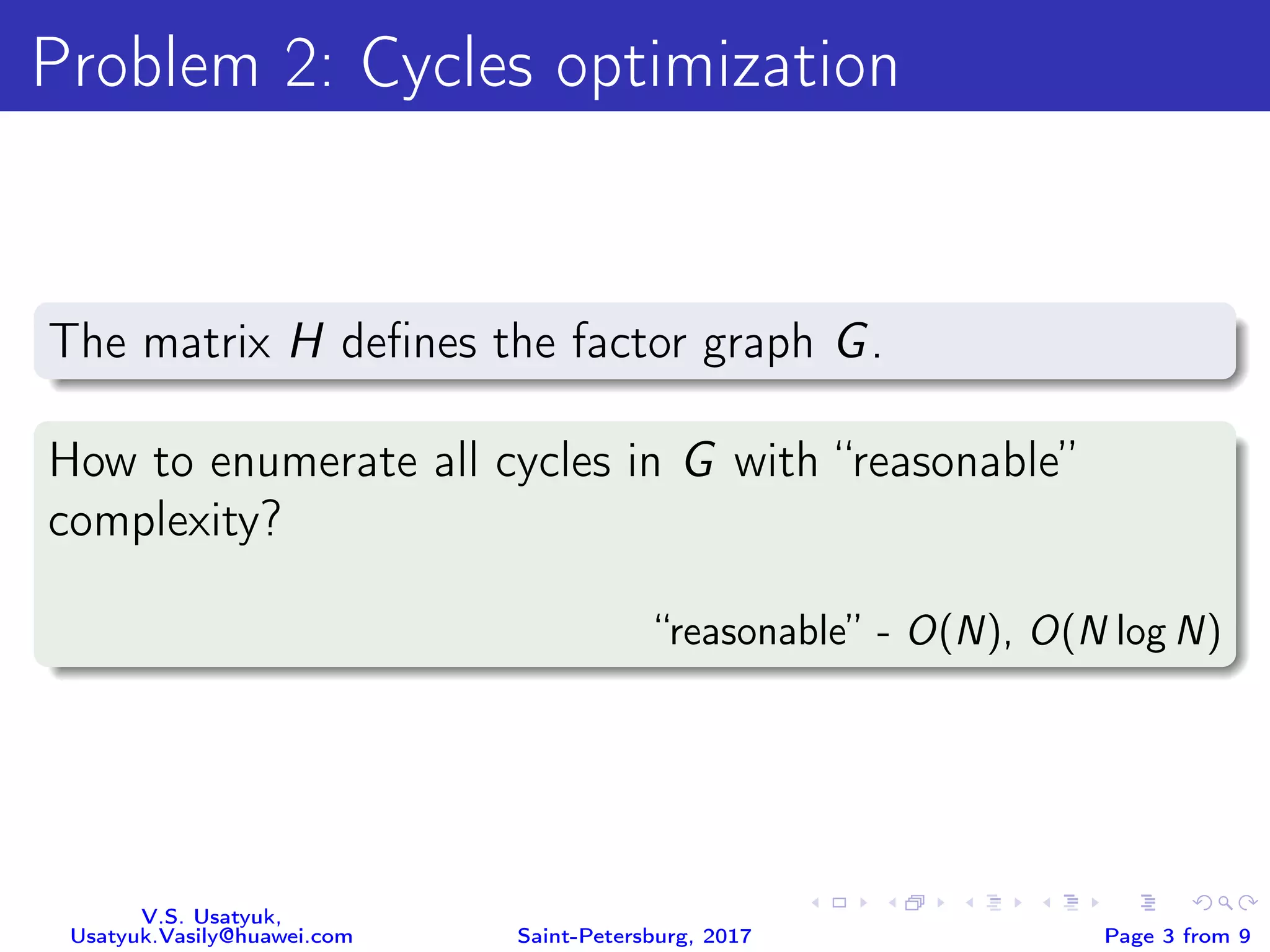 Problem 2: Cycles optimization

The matrix $H$ defines the factor graph $G$.

How to enumerate all cycles in $G$ with “reasonable” complexity?

“reasonable” - $O(N)$, $O(N \log N)$

V.S. Usatyuk,
Usatyuk.Vasily@huawei.com

Saint-Petersburg, 2017

Page 3 from 9